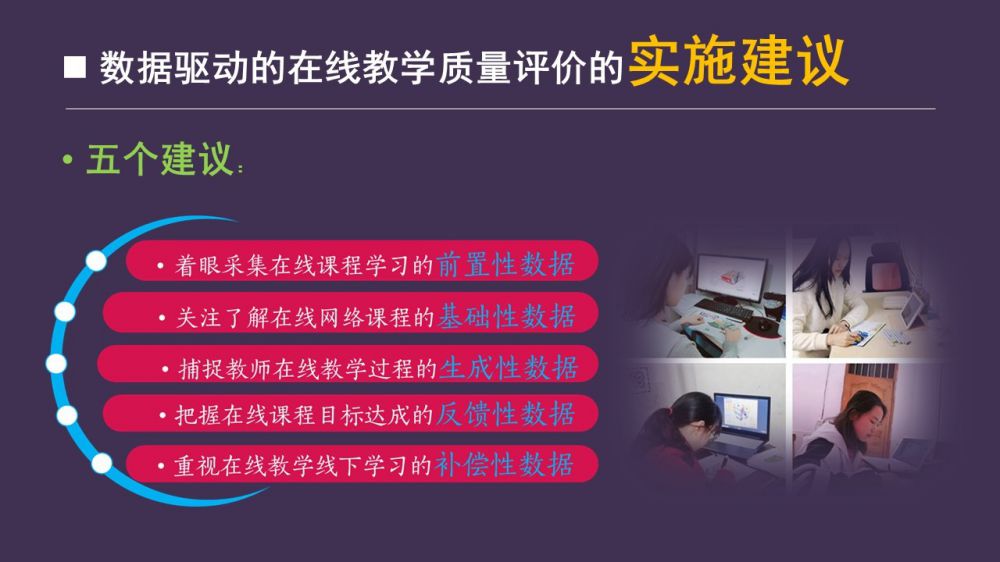 ■ 数据驱动的在线教学质量评价的实施建议

• 五个建议：

• 着眼采集在线课程学习的前置性数据

• 关注了解在线网络课程的基础性数据

• 捕捉教师在线教学过程的生成性数据

• 把握在线课程目标达成的反馈性数据

• 重视在线教学线下学习的补偿性数据